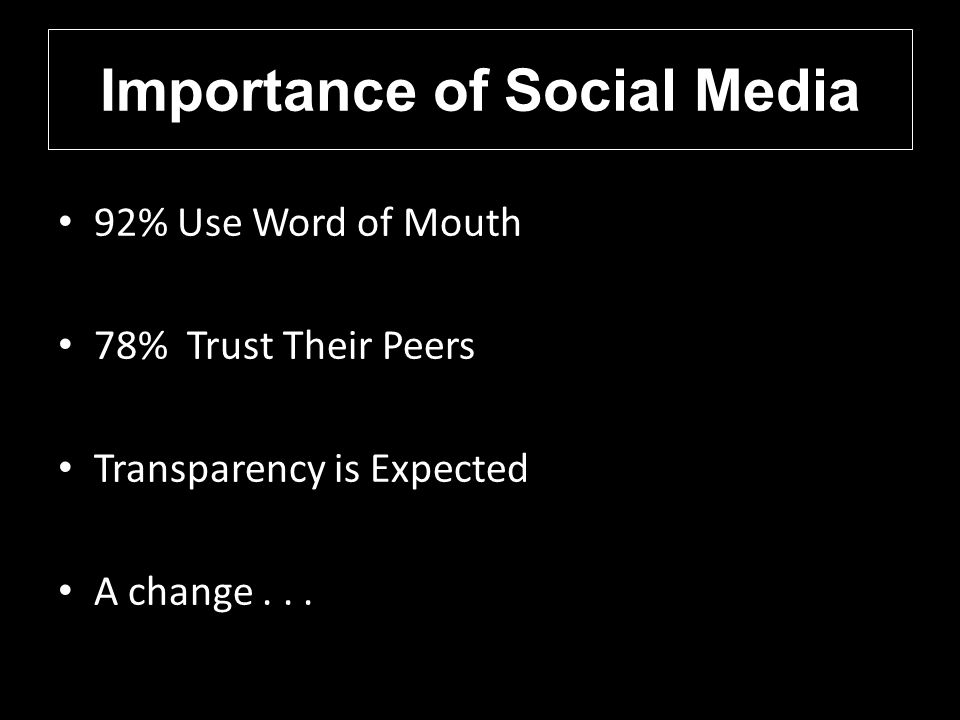 Importance of Social Media

• 92% Use Word of Mouth

• 78% Trust Their Peers

• Transparency is Expected

• A change . . .